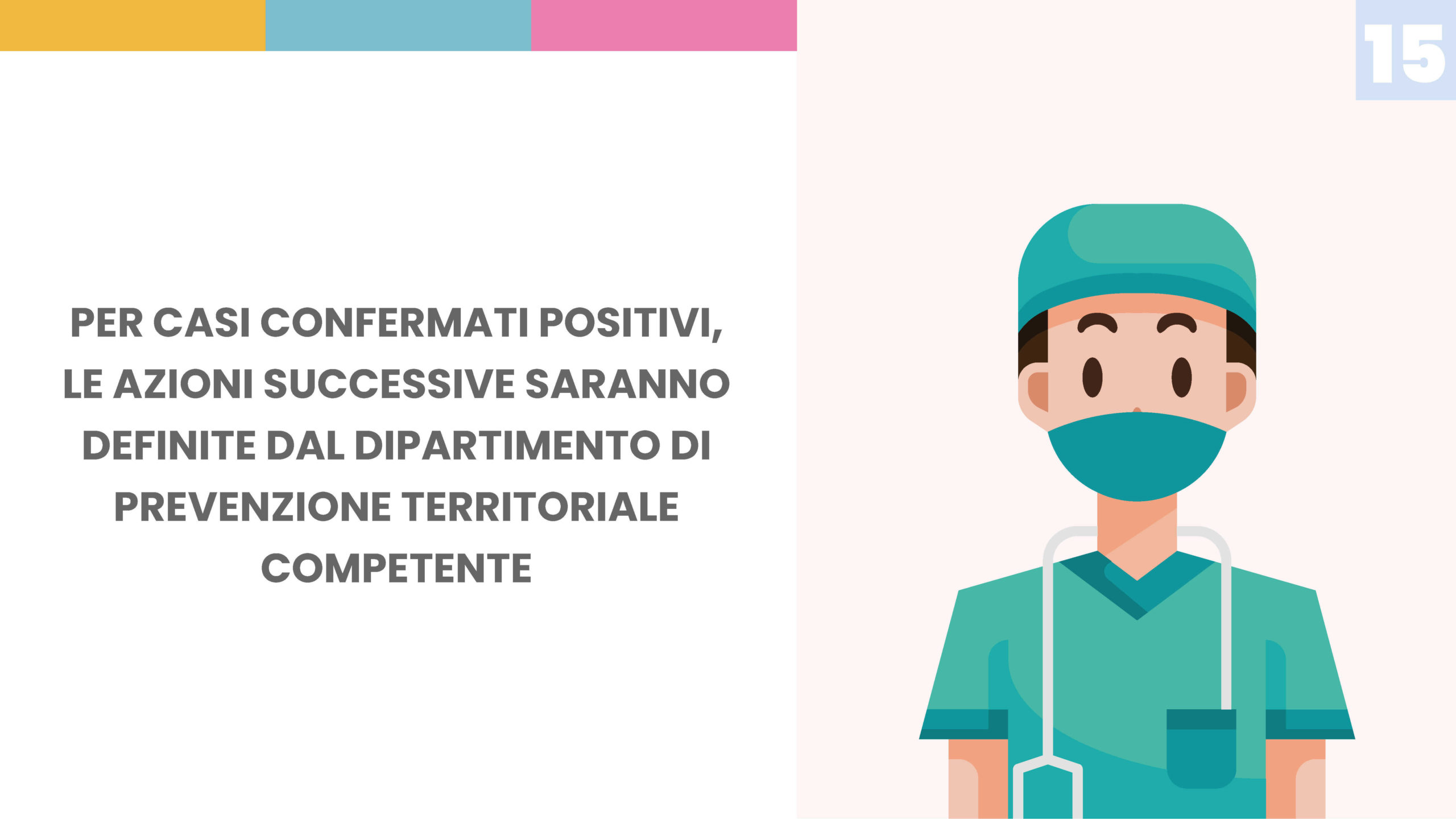 15

PER CASI CONFERMATI POSITIVI, LE AZIONI SUCCESSIVE SARANNO DEFINITE DAL DIPARTIMENTO DI PREVENZIONE TERRITORIALE COMPETENTE